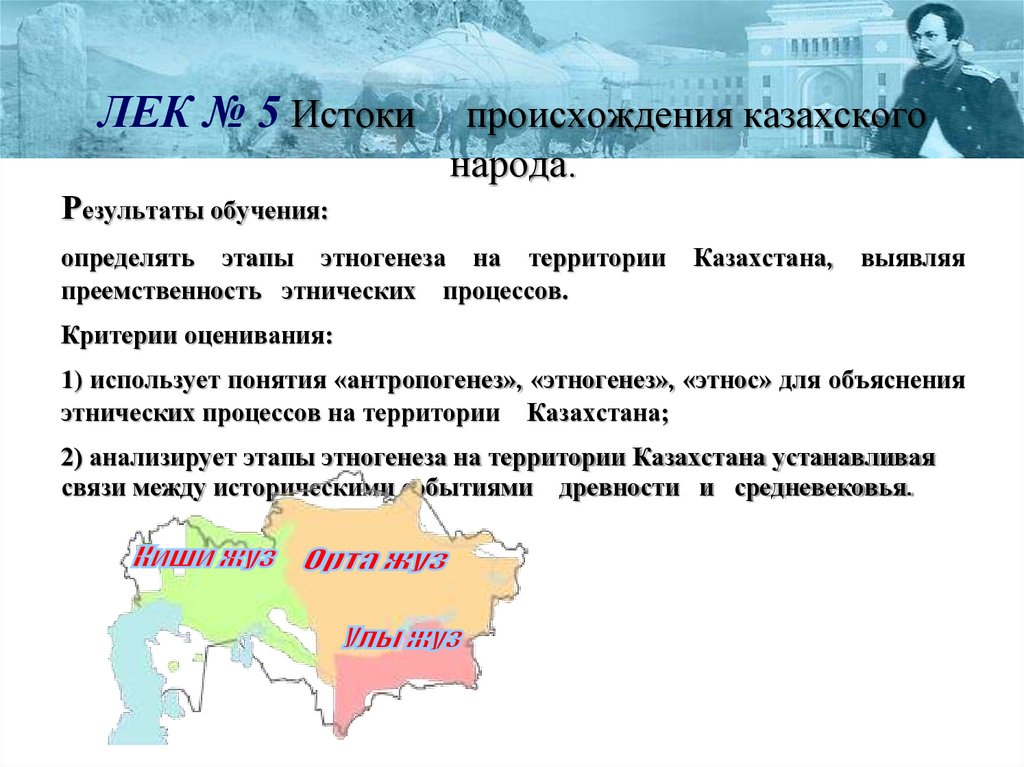 ЛЕК № 5 Истоки происхождения казахского народа.

Результаты обучения:

определять этапы этногенеза на территории Казахстана, выявляя преемственность этнических процессов.

Критерии оценивания:

1) использует понятия «антропогенез», «этногенез», «этнос» для объяснения этнических процессов на территории Казахстана;

2) анализирует этапы этногенеза на территории Казахстана устанавливая связи между историческими событиями древности и средневековья.

Киши жуз

Орта жуз

Улы жуз